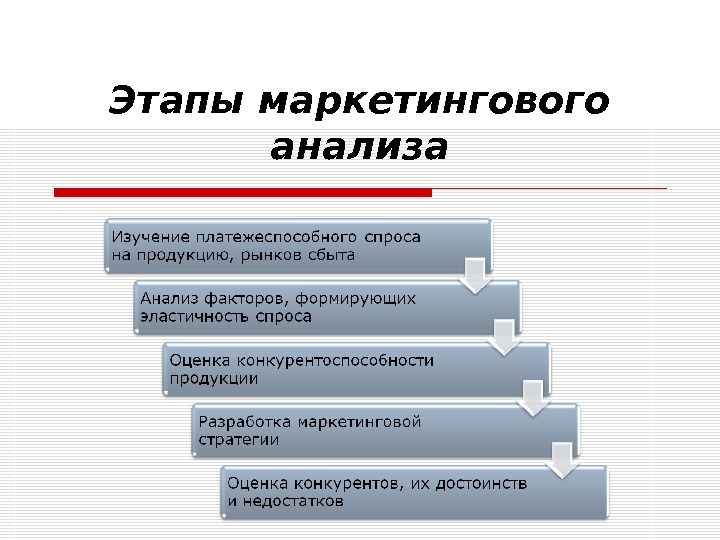 Этапы маркетингового анализа

Изучение платежеспособного спроса на продукцию, рынков сбыта

Анализ факторов, формирующих эластичность спроса

Оценка конкурентоспособности продукции

Разработка маркетинговой стратегии

Оценка конкурентов, их достоинств и недостатков